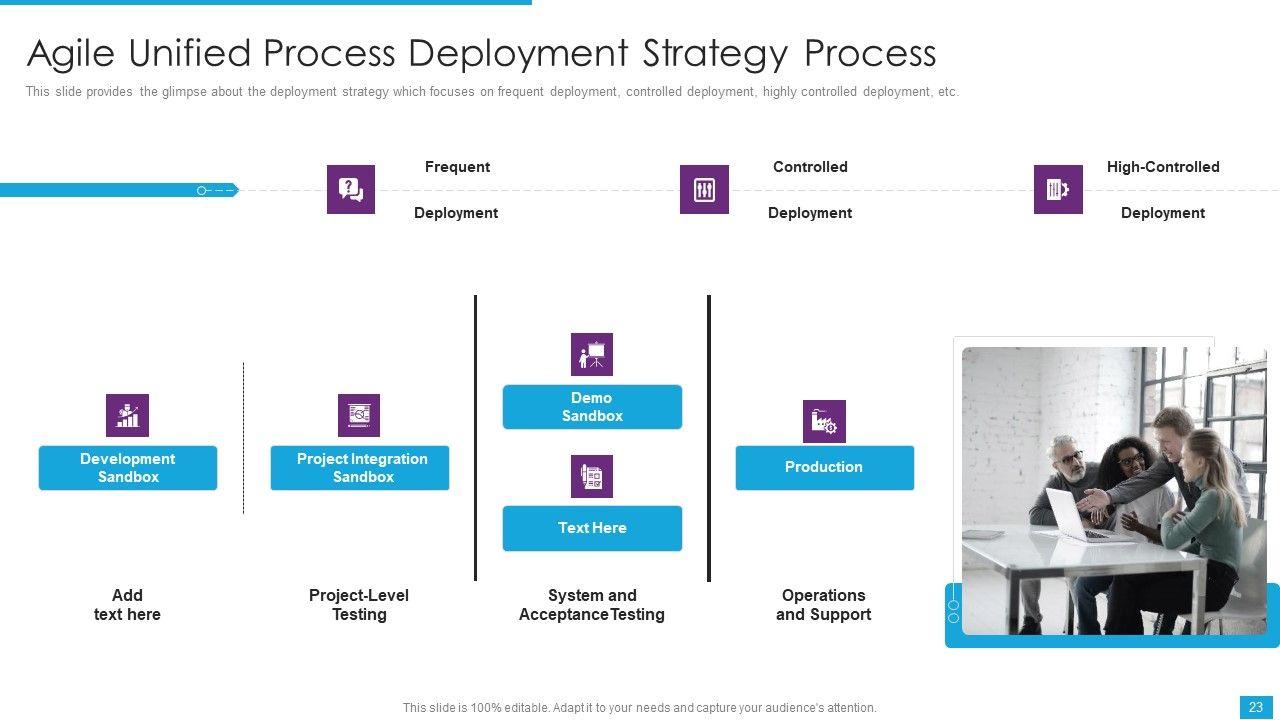 Agile Unified Process Deployment Strategy Process

This slide provides the glimpse about the deployment strategy which focuses on frequent deployment, controlled deployment, highly controlled deployment, etc.

Frequent Deployment

Controlled Deployment

High-Controlled Deployment

Development Sandbox

Project Integration Sandbox

Demo Sandbox

Text Here

Production

Add text here

Project-Level Testing

System and AcceptanceTesting

Operations and Support

This slide is 100% editable. Adapt it to your needs and capture your audience's attention.

23